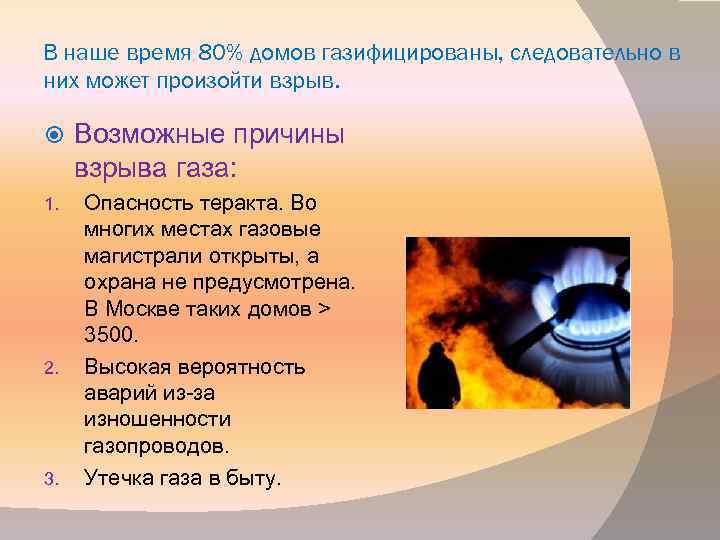 В наше время 80% домов газифицированы, следовательно в них может произойти взрыв.

Возможные причины взрыва газа:

1. Опасность теракта. Во многих местах газовые магистрали открыты, а охрана не предусмотрена. В Москве таких домов > 3500.
2. Высокая вероятность аварий из-за изношенности газопроводов.
3. Утечка газа в быту.